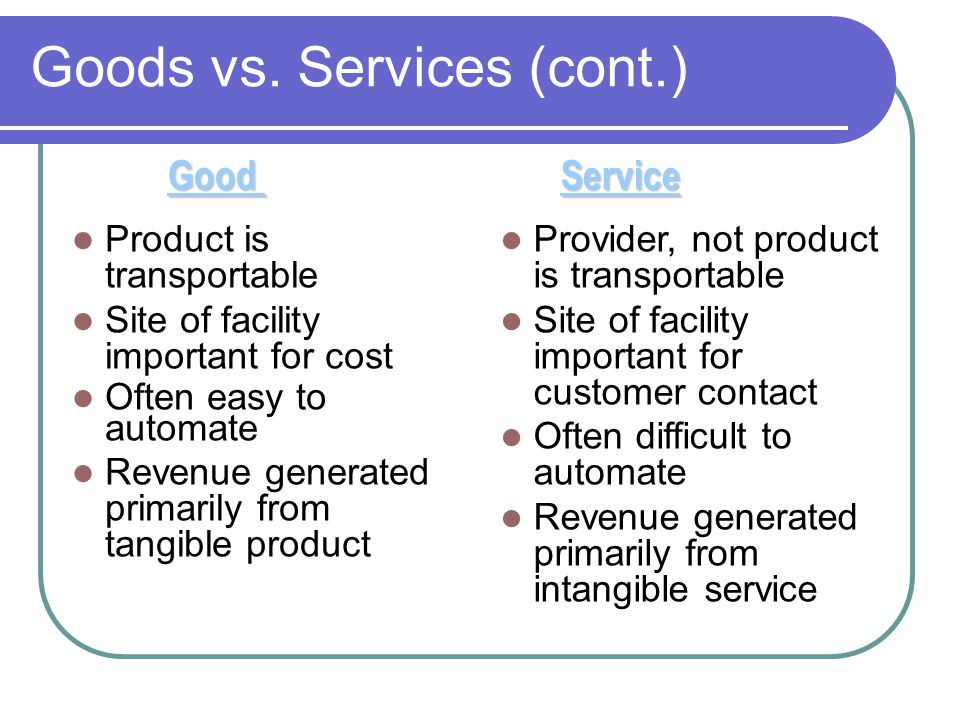 Goods vs. Services (cont.)

Good

- Product is transportable
- Site of facility important for cost
- Often easy to automate
- Revenue generated primarily from tangible product

Service

- Provider, not product is transportable
- Site of facility important for customer contact
- Often difficult to automate
- Revenue generated primarily from intangible service